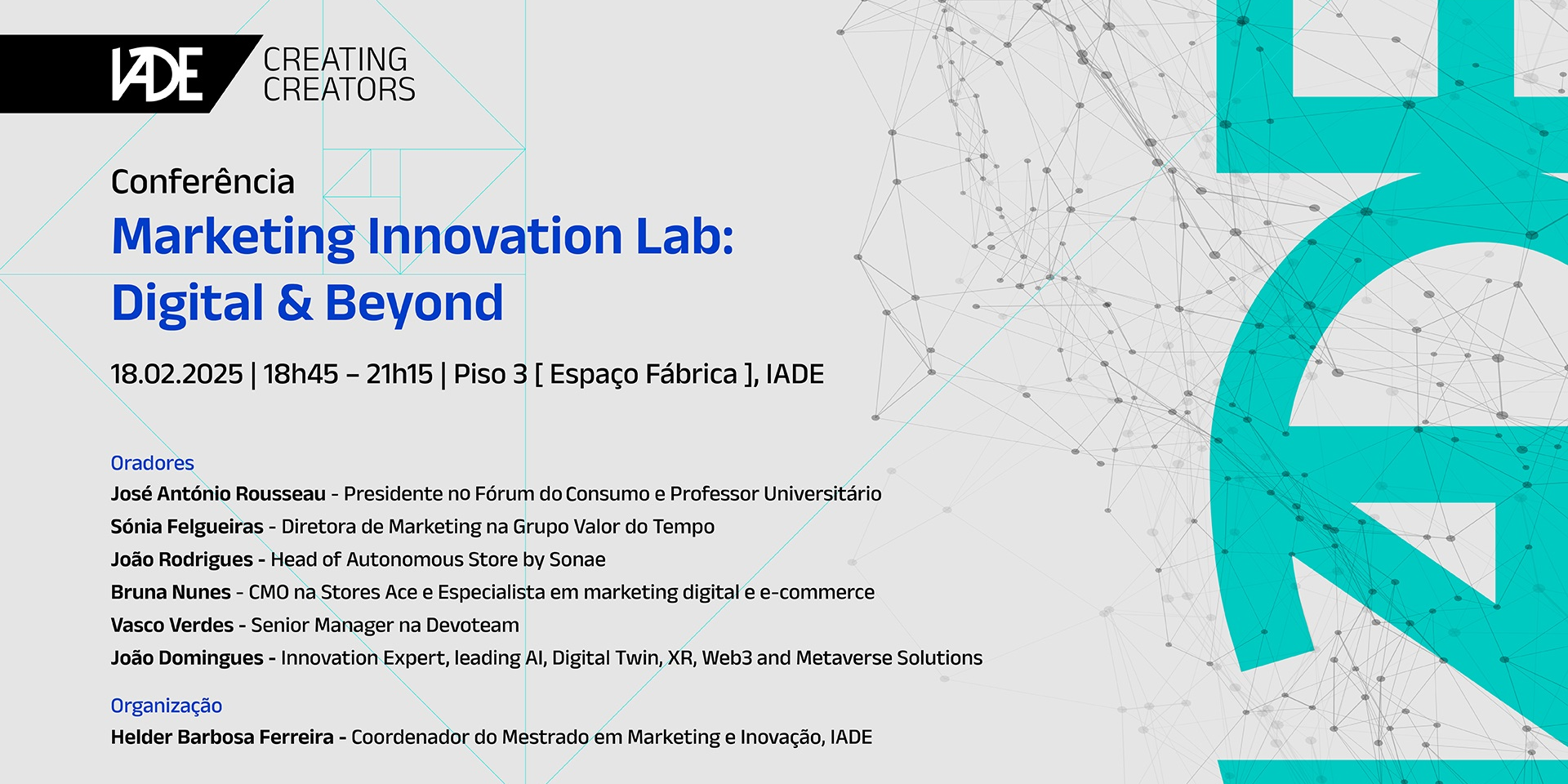 IADE CREATING CREATORS

Conferência
Marketing Innovation Lab: Digital & Beyond

18.02.2025 | 18h45 – 21h15 | Piso 3 [ Espaço Fábrica ], IADE

Oradores
José António Rousseau - Presidente no Fórum do Consumo e Professor Universitário
Sónia Felgueiras - Diretora de Marketing na Grupo Valor do Tempo
João Rodrigues - Head of Autonomous Store by Sonae
Bruna Nunes - CMO na Stores Ace e Especialista em marketing digital e e-commerce
Vasco Verdes - Senior Manager na Devoteam
João Domingues - Innovation Expert, leading AI, Digital Twin, XR, Web3 and Metaverse Solutions

Organização
Helder Barbosa Ferreira - Coordenador do Mestrado em Marketing e Inovação, IADE

IADE